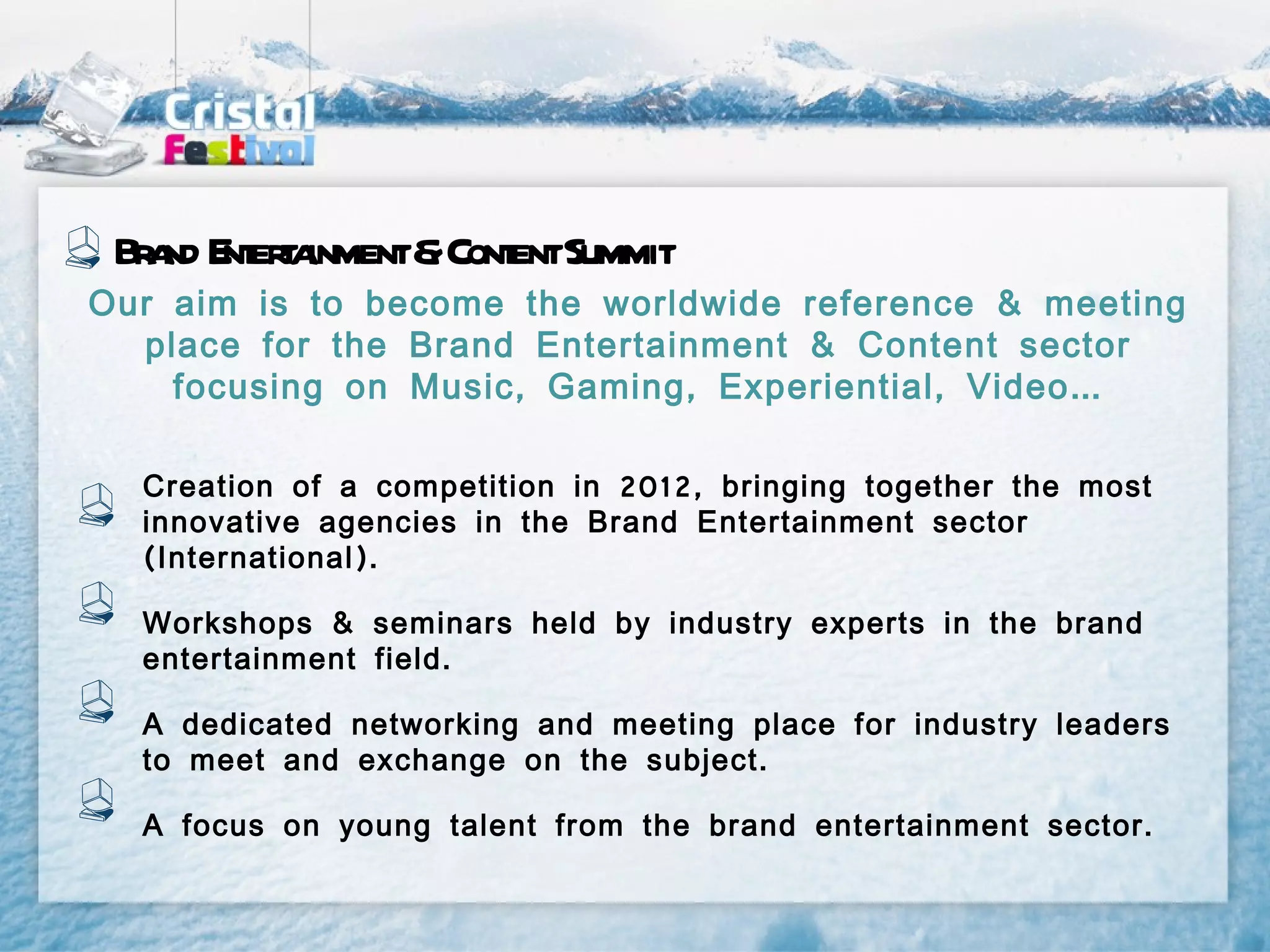 Cristal Festival

Brand Entertainment & Content Summit

Our aim is to become the worldwide reference & meeting place for the Brand Entertainment & Content sector focusing on Music, Gaming, Experiential, Video...

Creation of a competition in 2012, bringing together the most innovative agencies in the Brand Entertainment sector (International).

Workshops & seminars held by industry experts in the brand entertainment field.

A dedicated networking and meeting place for industry leaders to meet and exchange on the subject.

A focus on young talent from the brand entertainment sector.